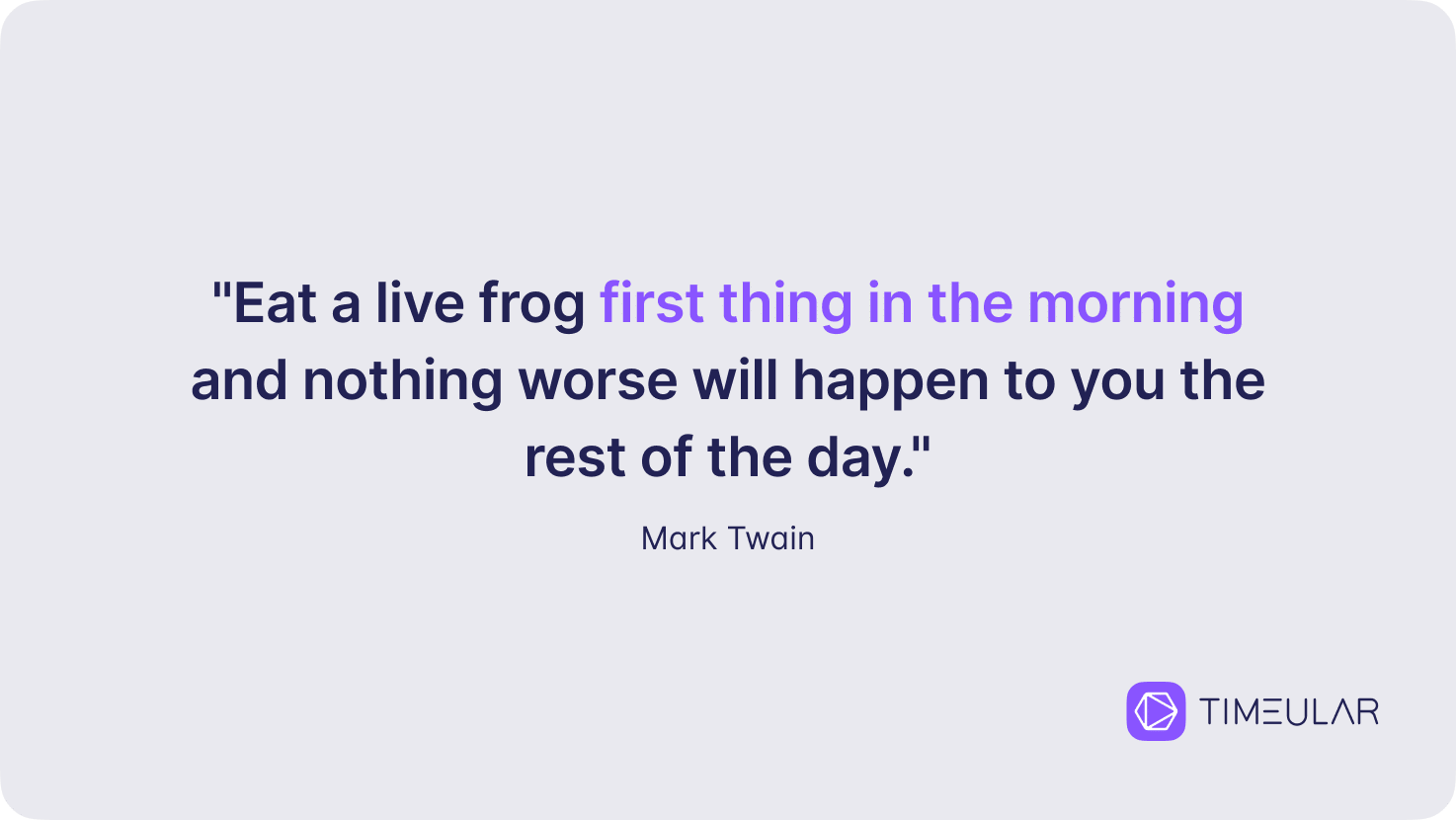 "Eat a live frog first thing in the morning and nothing worse will happen to you the rest of the day."

Mark Twain

TIMEULAR